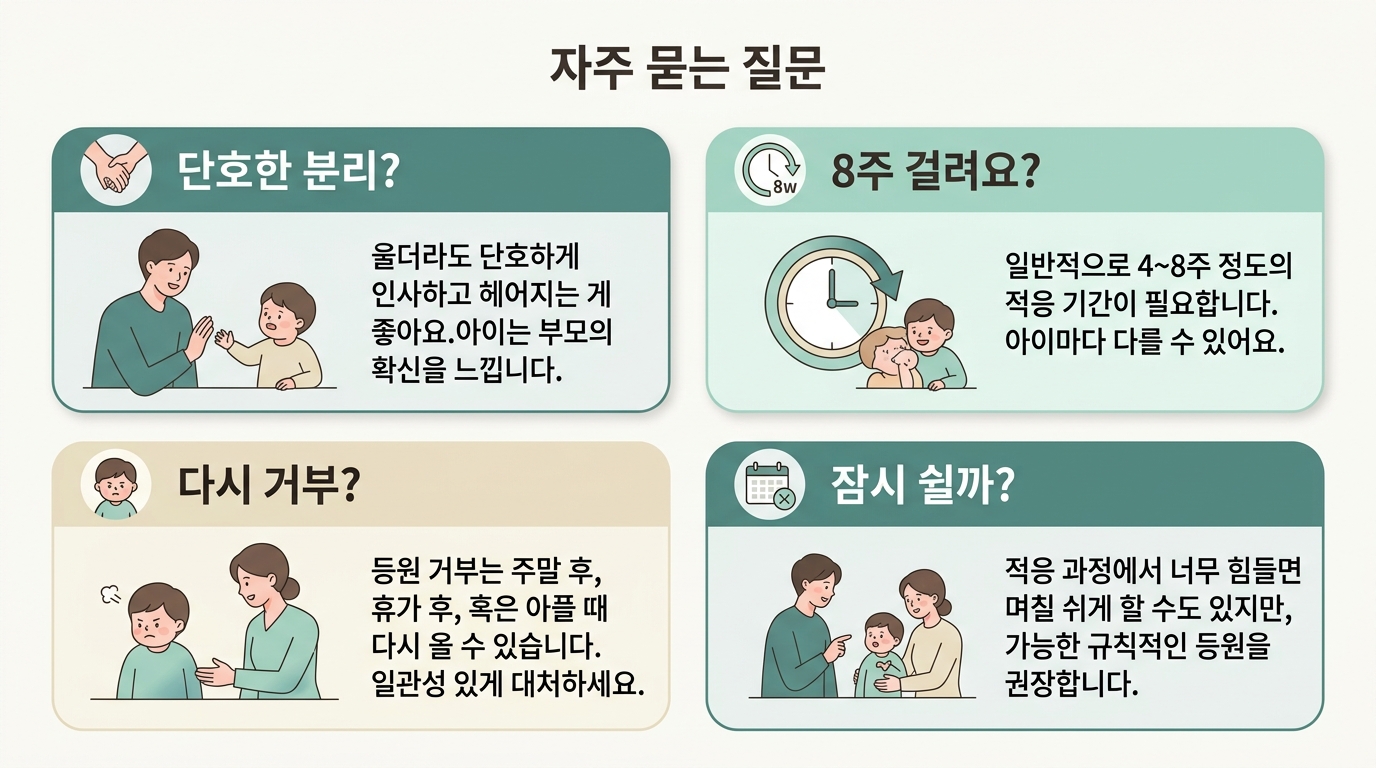 자주 묻는 질문

단호한 분리?

울더라도 단호하게 인사하고 헤어지는 게 좋아요.아이는 부모의 확신을 느낍니다.

8w

8주 걸려요?

일반적으로 4~8주 정도의 적응 기간이 필요합니다. 아이마다 다를 수 있어요.

다시 거부?

등원 거부는 주말 후, 휴가 후, 혹은 아플 때 다시 올 수 있습니다. 일관성 있게 대처하세요.

잠시 쉴까?

적응 과정에서 너무 힘들면 며칠 쉬게 할 수도 있지만, 가능한 규칙적인 등원을 권장합니다.